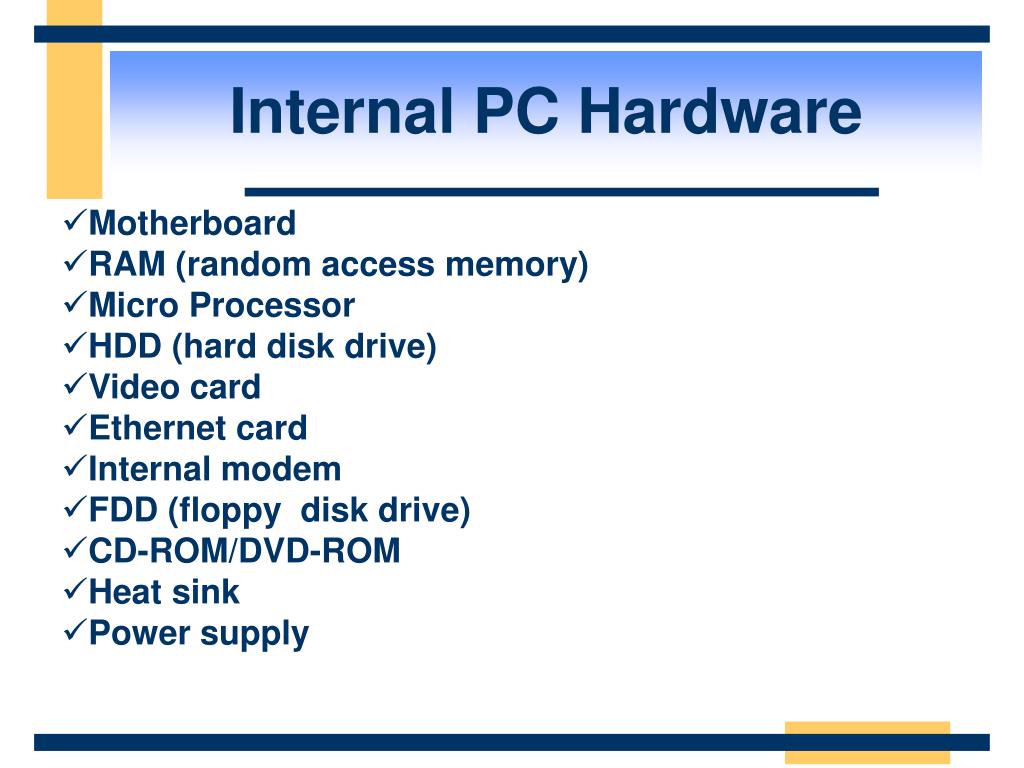 Internal PC Hardware

✓Motherboard
✓RAM (random access memory)
✓Micro Processor
✓HDD (hard disk drive)
✓Video card
✓Ethernet card
✓Internal modem
✓FDD (floppy  disk drive)
✓CD-ROM/DVD-ROM
✓Heat sink
✓Power supply